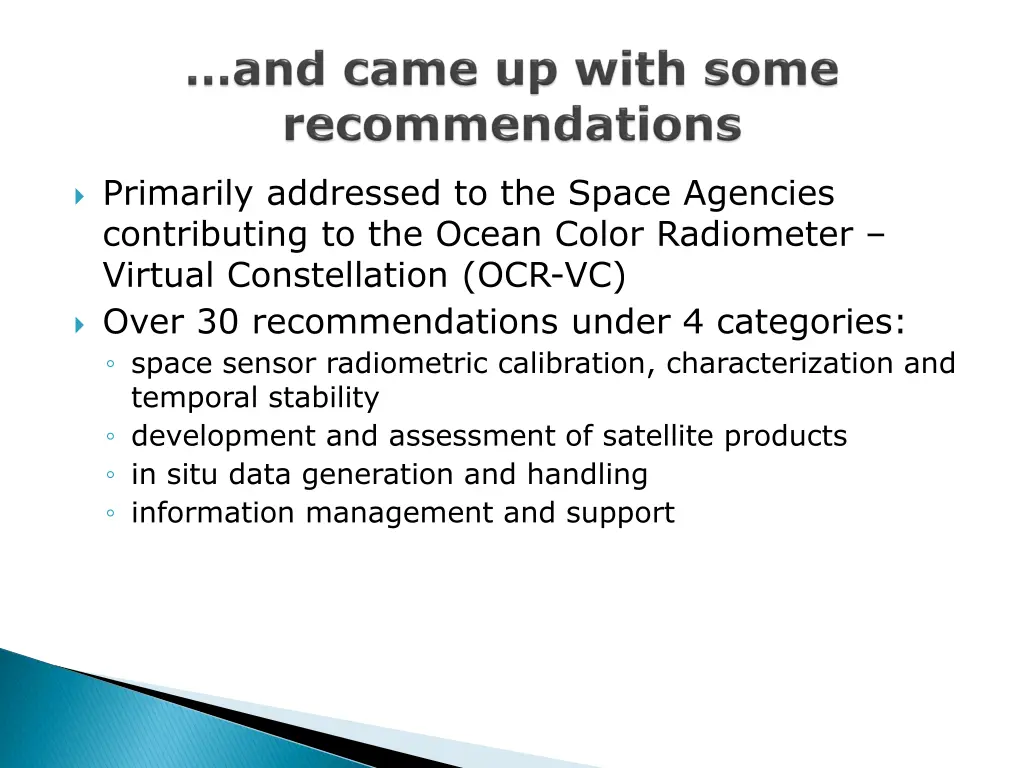 …and came up with some recommendations

Primarily addressed to the Space Agencies contributing to the Ocean Color Radiometer – Virtual Constellation (OCR-VC)

Over 30 recommendations under 4 categories:

space sensor radiometric calibration, characterization and temporal stability

development and assessment of satellite products

in situ data generation and handling

information management and support